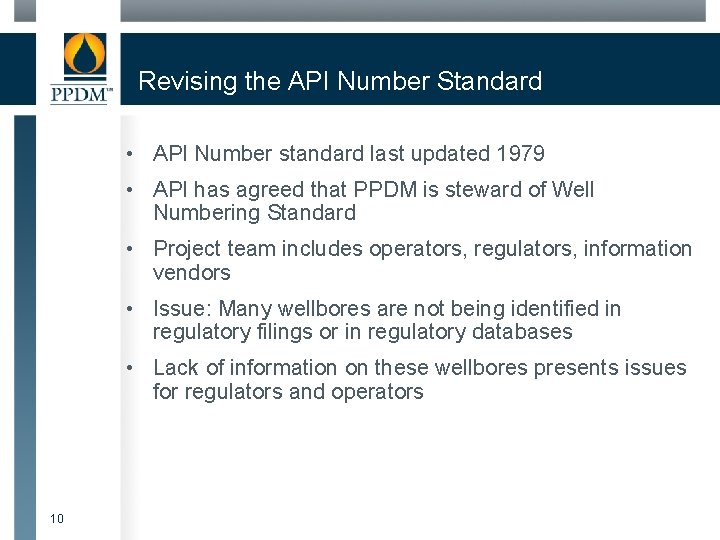 PPDM™

Revising the API Number Standard

• API Number standard last updated 1979
• API has agreed that PPDM is steward of Well Numbering Standard
• Project team includes operators, regulators, information vendors
• Issue: Many wellbores are not being identified in regulatory filings or in regulatory databases
• Lack of information on these wellbores presents issues for regulators and operators

10